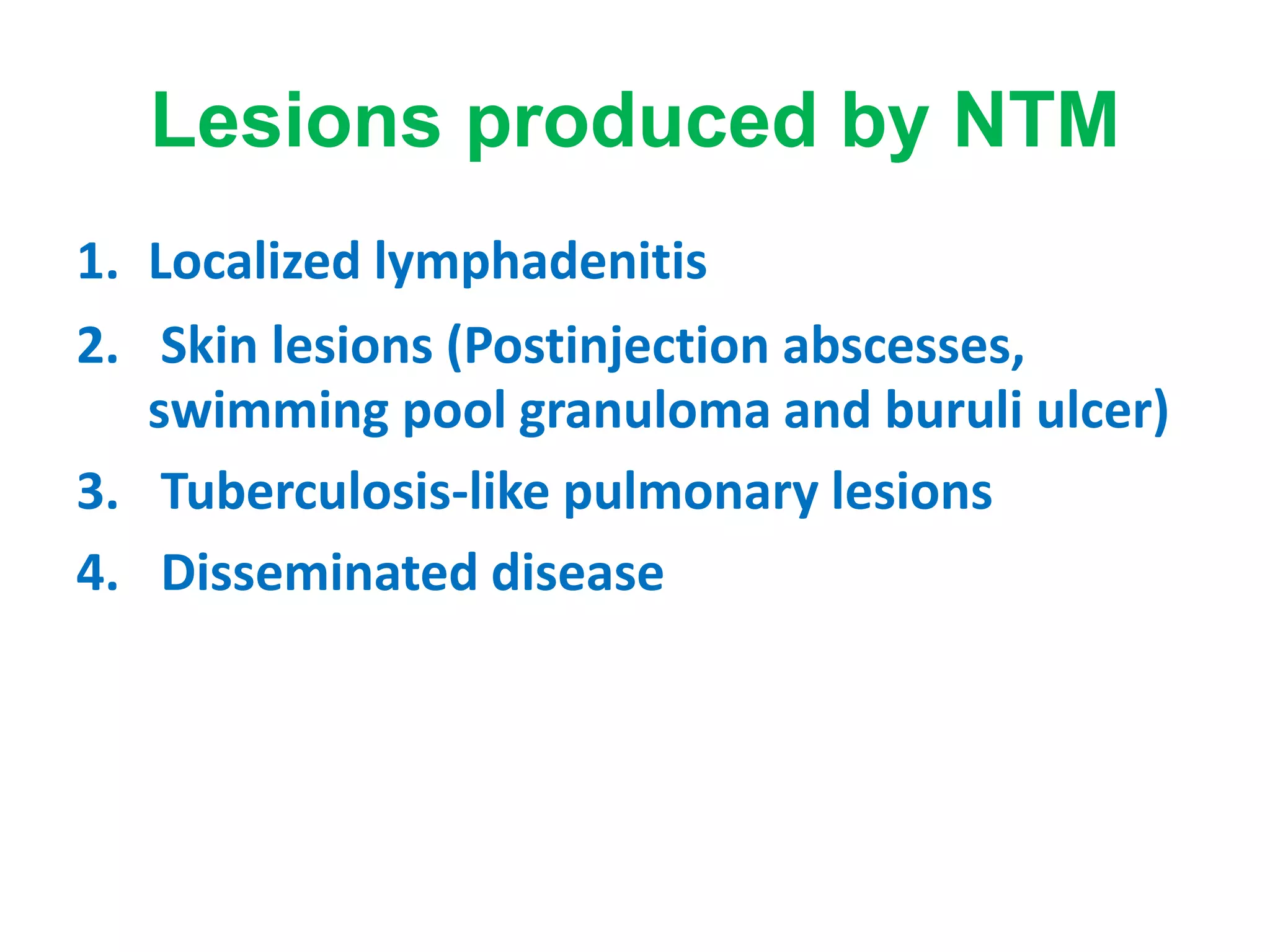 Lesions produced by NTM

1. Localized lymphadenitis
2. Skin lesions (Postinjection abscesses, swimming pool granuloma and buruli ulcer)
3. Tuberculosis-like pulmonary lesions
4. Disseminated disease